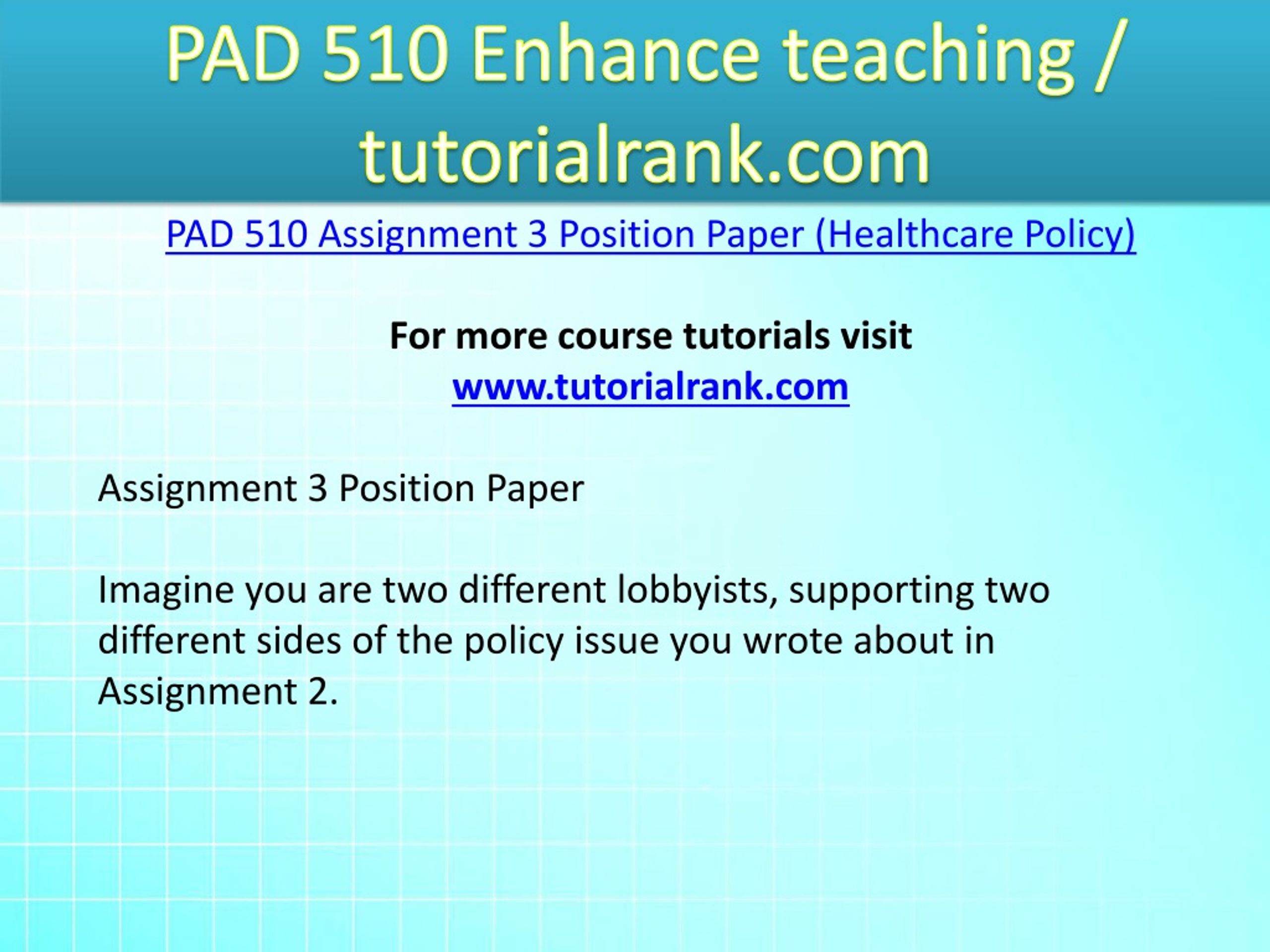 PAD 510 Enhance teaching / tutorialrank.com

PAD 510 Assignment 3 Position Paper (Healthcare Policy)

For more course tutorials visit
www.tutorialrank.com

Assignment 3 Position Paper

Imagine you are two different lobbyists, supporting two different sides of the policy issue you wrote about in Assignment 2.